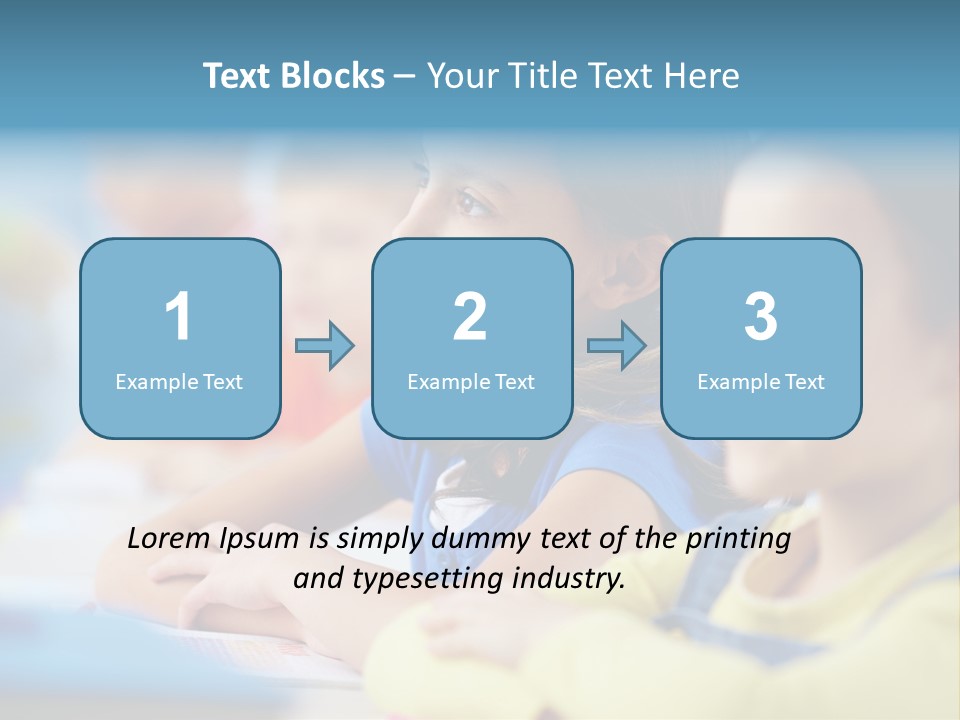 Text Blocks – Your Title Text Here

1
Example Text

2
Example Text

3
Example Text

Lorem Ipsum is simply dummy text of the printing and typesetting industry.